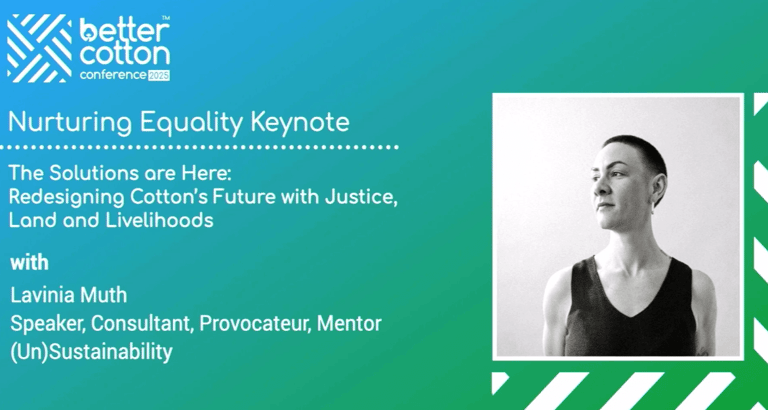 better cotton™
conference 2025

Nurturing Equality Keynote

The Solutions are Here: Redesigning Cotton's Future with Justice, Land and Livelihoods

with

Lavinia Muth
Speaker, Consultant, Provocateur, Mentor
(Un)Sustainability